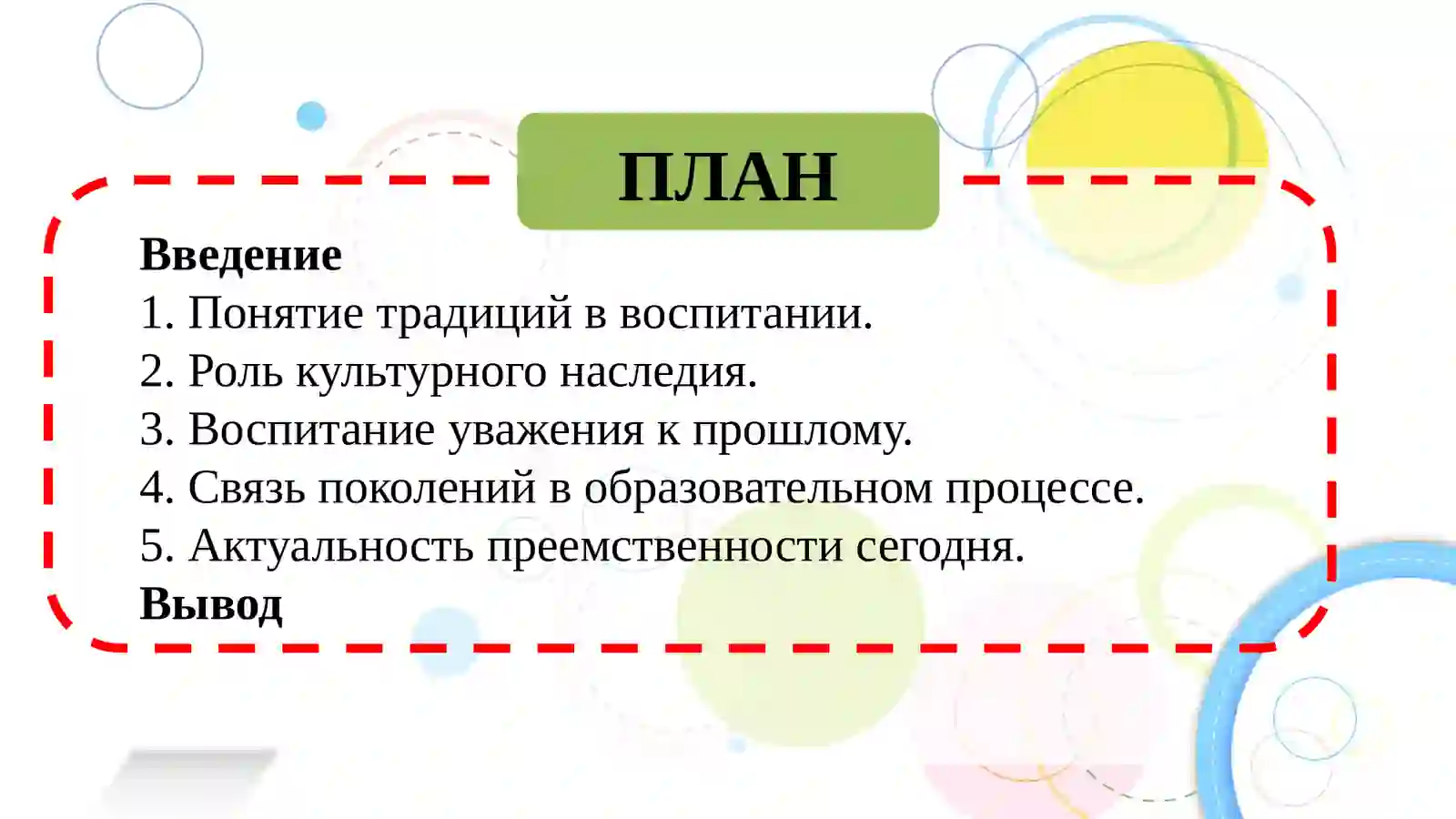 ПЛАН

Введение
1. Понятие традиций в воспитании.
2. Роль культурного наследия.
3. Воспитание уважения к прошлому.
4. Связь поколений в образовательном процессе.
5. Актуальность преемственности сегодня.
Вывод